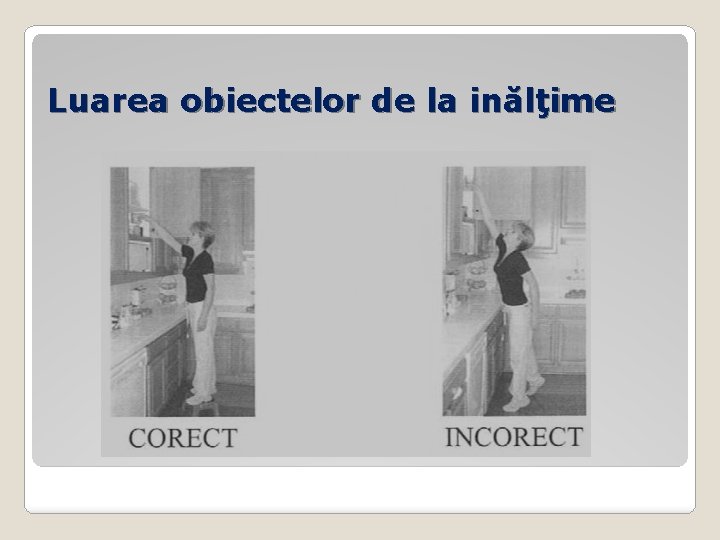 Luarea obiectelor de la inălţime

CORECT

INCORECT